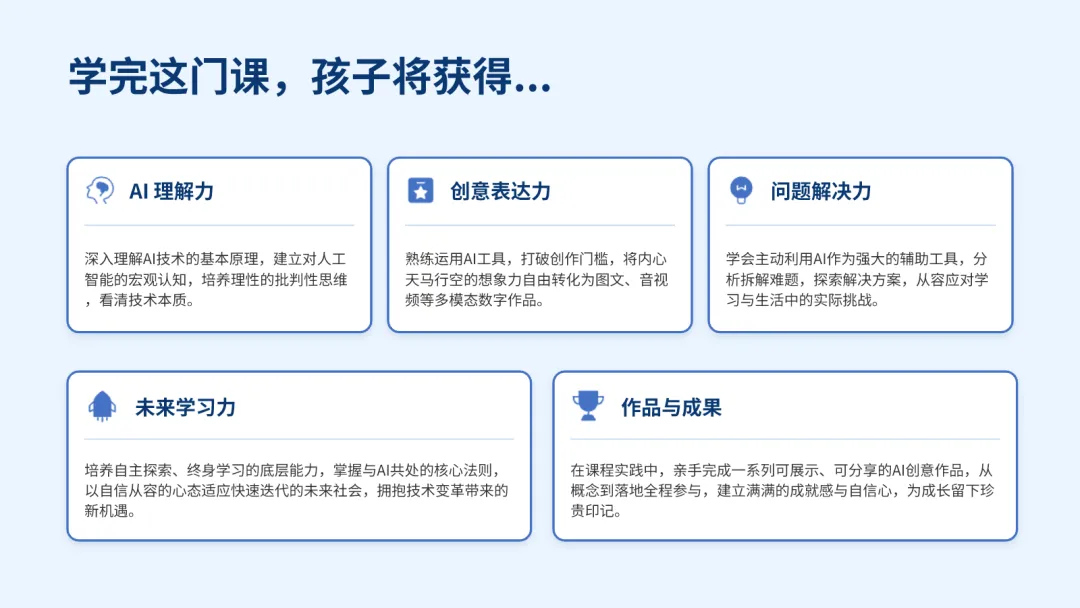 学完这门课，孩子将获得...

AI 理解力

深入理解AI技术的基本原理，建立对人工智能的宏观认知，培养理性的批判性思维，看清技术本质。

创意表达力

熟练运用AI工具，打破创作门槛，将内心天马行空的想象力自由转化为图文、音视频等多模态数字作品。

问题解决力

学会主动利用AI作为强大的辅助工具，分析拆解难题，探索解决方案，从容应对学习与生活中的实际挑战。

未来学习力

培养自主探索、终身学习的底层能力，掌握与AI共处的核心法则，以自信从容的心态适应快速迭代的未来社会，拥抱技术变革带来的新机遇。

作品与成果

在课程实践中，亲手完成一系列可展示、可分享的AI创意作品，从概念到落地全程参与，建立满满的成就感与自信心，为成长留下珍贵印记。